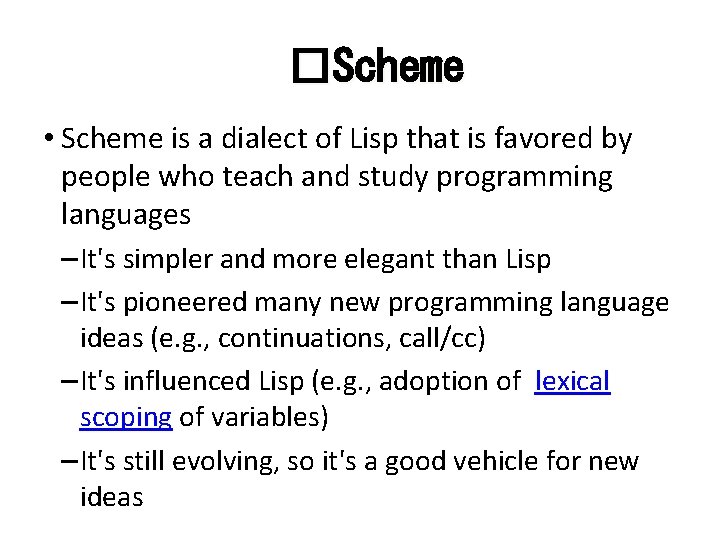 □Scheme

• Scheme is a dialect of Lisp that is favored by people who teach and study programming languages

– It's simpler and more elegant than Lisp

– It's pioneered many new programming language ideas (e.g., continuations, call/cc)

– It's influenced Lisp (e.g., adoption of lexical scoping of variables)

– It's still evolving, so it's a good vehicle for new ideas